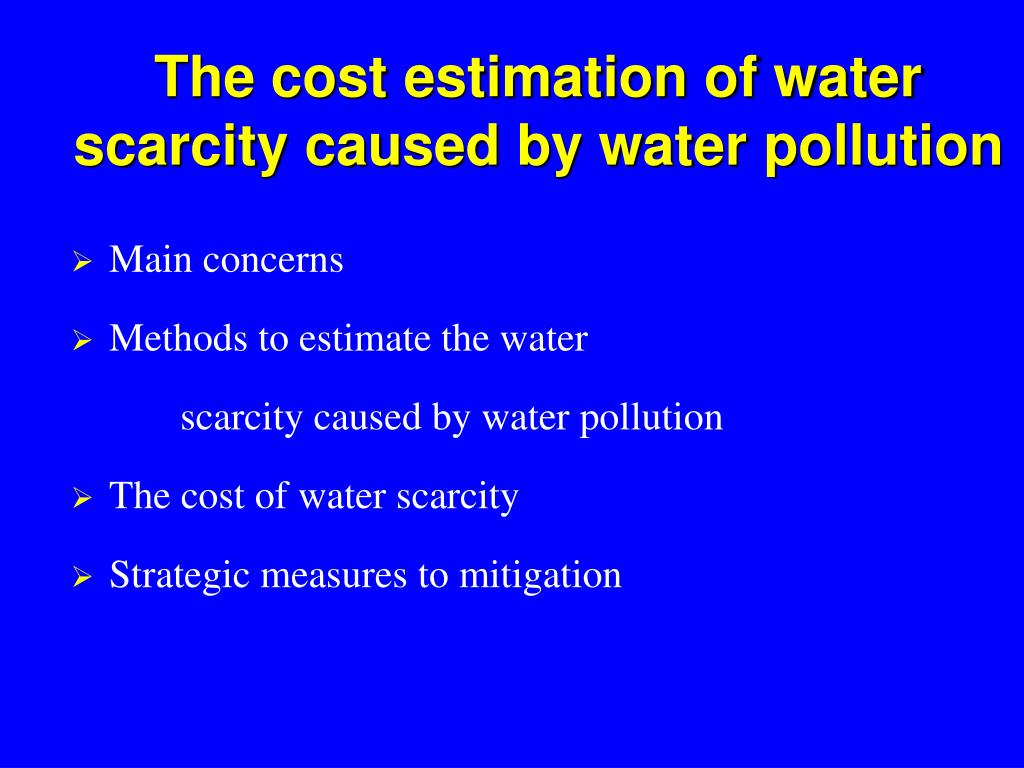 The cost estimation of water scarcity caused by water pollution

➢ Main concerns

➢ Methods to estimate the water scarcity caused by water pollution

➢ The cost of water scarcity

➢ Strategic measures to mitigation